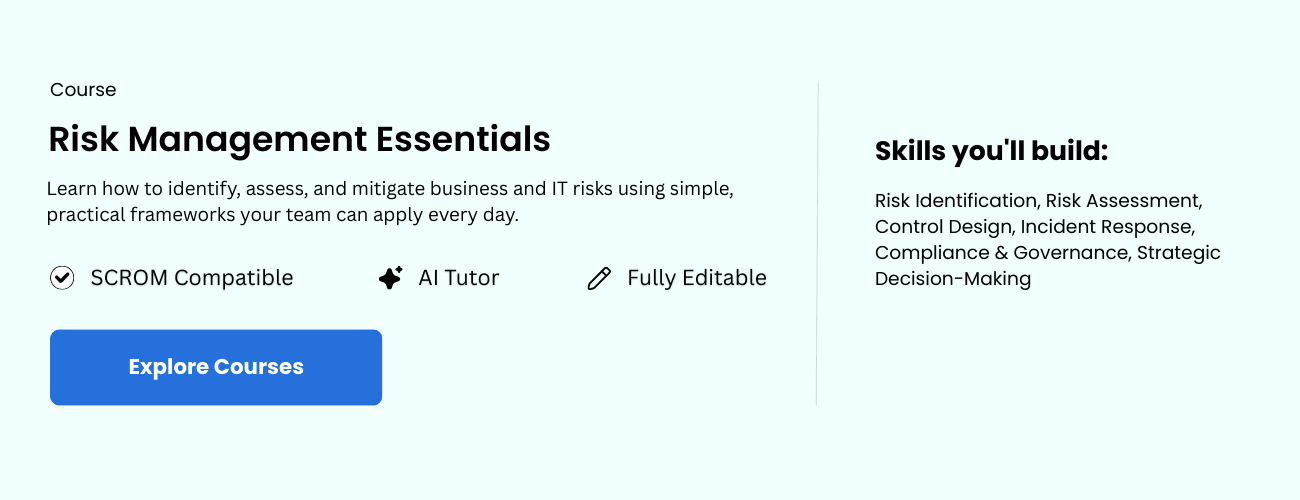 Course

Risk Management Essentials

Learn how to identify, assess, and mitigate business and IT risks using simple, practical frameworks your team can apply every day.

SCROM Compatible

AI Tutor

Fully Editable

Explore Courses

Skills you'll build:

Risk Identification, Risk Assessment, Control Design, Incident Response, Compliance & Governance, Strategic Decision-Making